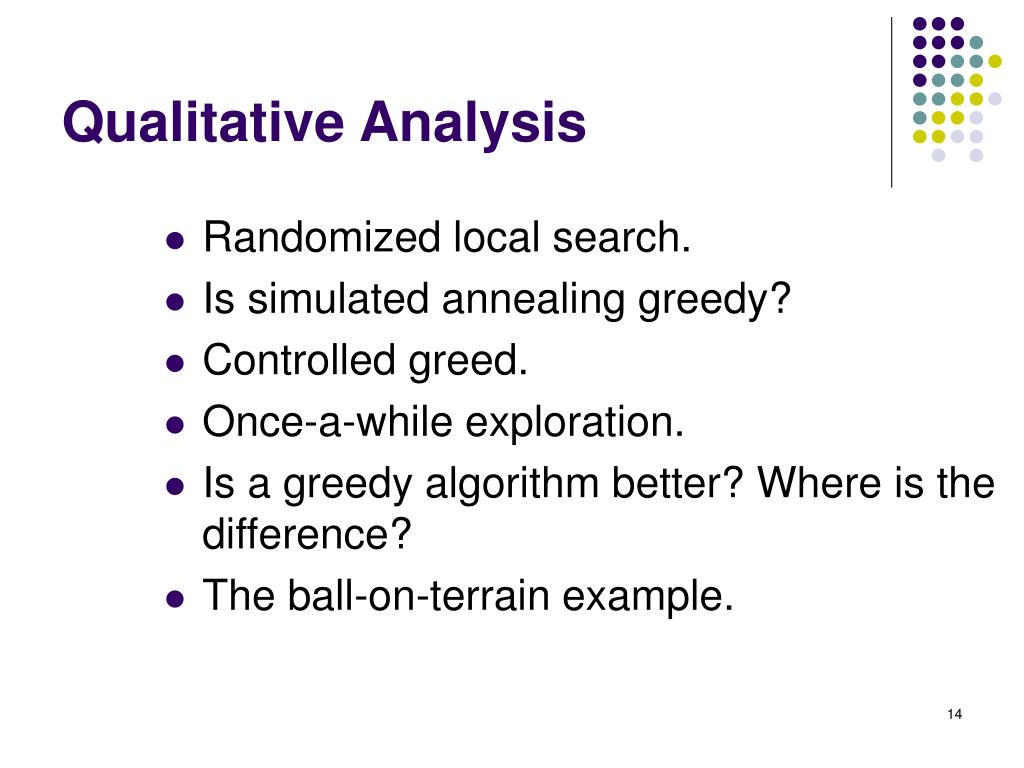 Qualitative Analysis

- Randomized local search.
- Is simulated annealing greedy?
- Controlled greed.
- Once-a-while exploration.
- Is a greedy algorithm better? Where is the difference?
- The ball-on-terrain example.

14